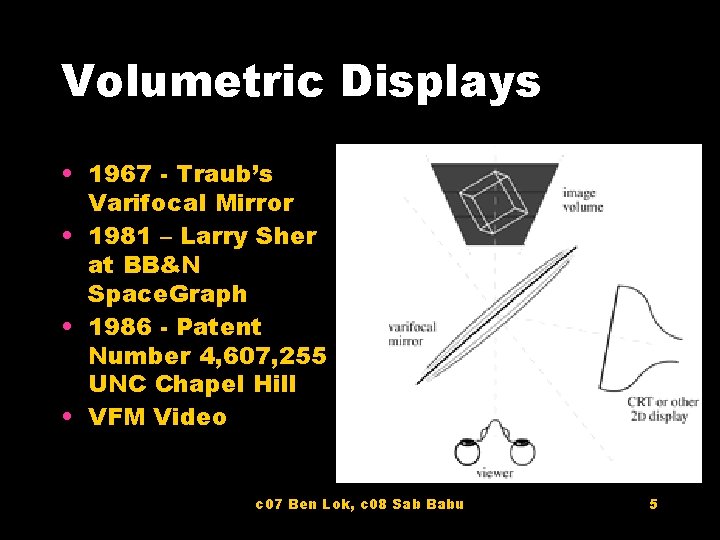 Volumetric Displays

• 1967 - Traub's Varifocal Mirror
• 1981 – Larry Sher at BB&N SpaceGraph
• 1986 - Patent Number 4,607,255 UNC Chapel Hill
• VFM Video

image volume

varifocal mirror

CRT or other 2D display

viewer

c07 Ben Lok, c08 Sab Babu

5